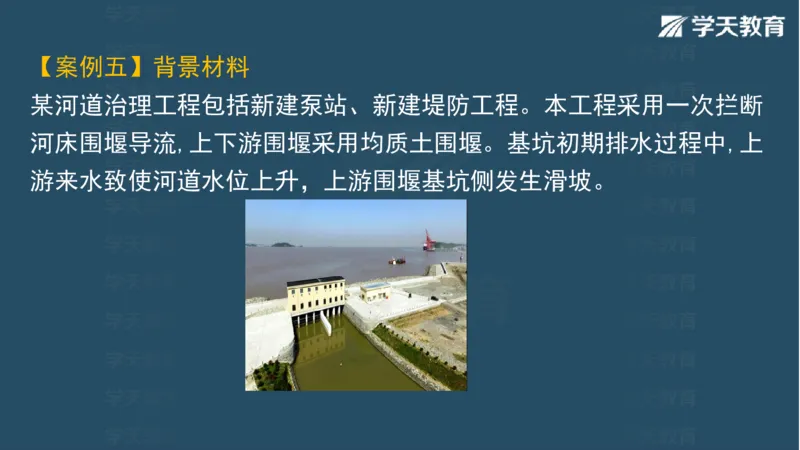 学天教育

【案例五】背景材料

某河道治理工程包括新建泵站、新建堤防工程。本工程采用一次拦断河床围堰导流，上下游围堰采用均质土围堰。基坑初期排水过程中，上游来水致使河道水位上升，上游围堰基坑侧发生滑坡。